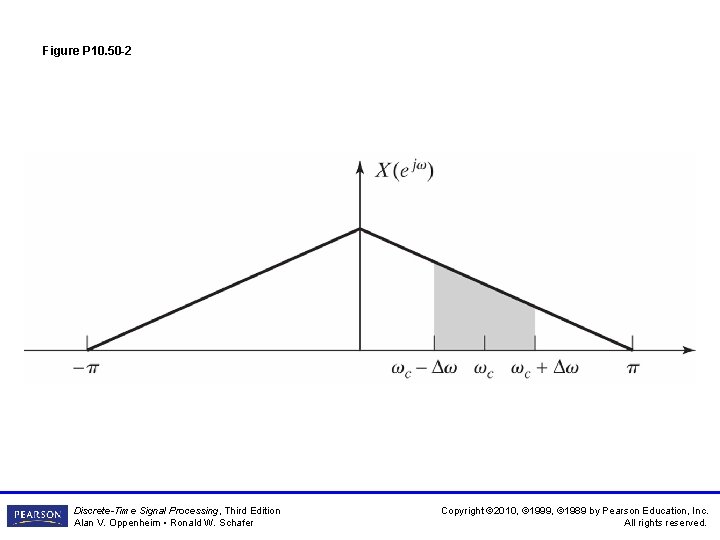 Figure P10.50-2

$X(e^{j\omega})$

$-\pi$

$\omega_c - \Delta\omega$ $\omega_c$ $\omega_c + \Delta\omega$ $\pi$

PEARSON

Discrete-Time Signal Processing, Third Edition
Alan V. Oppenheim • Ronald W. Schafer

Copyright ©2010, ©1999, ©1989 by Pearson Education, Inc.
All rights reserved.